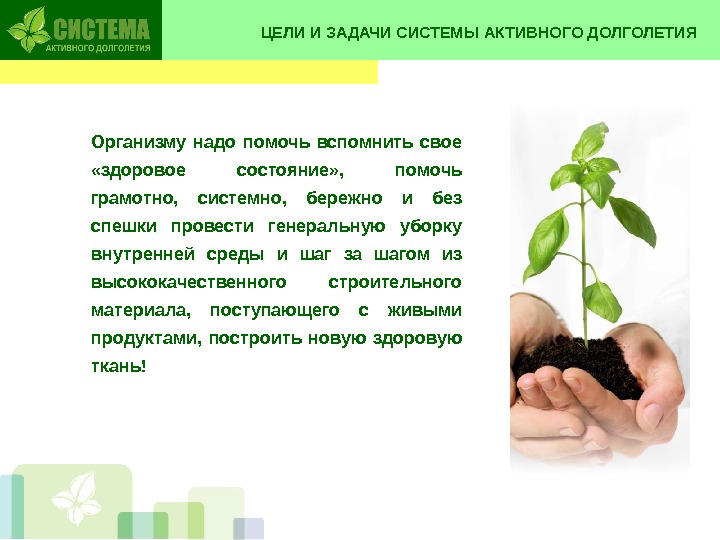 СИСТЕМА
АКТИВНОГО ДОЛГОЛЕТИЯ

ЦЕЛИ И ЗАДАЧИ СИСТЕМЫ АКТИВНОГО ДОЛГОЛЕТИЯ

Организму надо помочь вспомнить свое «здоровое состояние», помочь грамотно, системно, бережно и без спешки провести генеральную уборку внутренней среды и шаг за шагом из высококачественного строительного материала, поступающего с живыми продуктами, построить новую здоровую ткань!